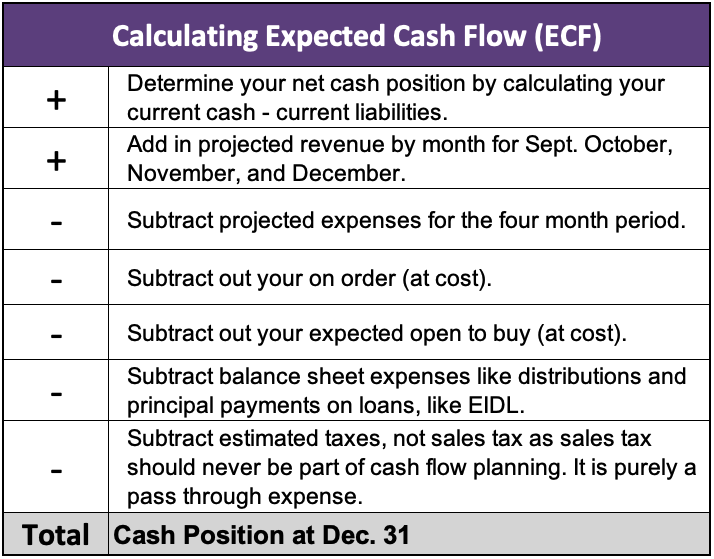 | Calculating Expected Cash Flow (ECF) | |
|---|---|
| + | Determine your net cash position by calculating your current cash - current liabilities. |
| + | Add in projected revenue by month for Sept. October, November, and December. |
| - | Subtract projected expenses for the four month period. |
| - | Subtract out your on order (at cost). |
| - | Subtract out your expected open to buy (at cost). |
| - | Subtract balance sheet expenses like distributions and principal payments on loans, like EIDL. |
| - | Subtract estimated taxes, not sales tax as sales tax should never be part of cash flow planning. It is purely a pass through expense. |
| Total | Cash Position at Dec. 31 |